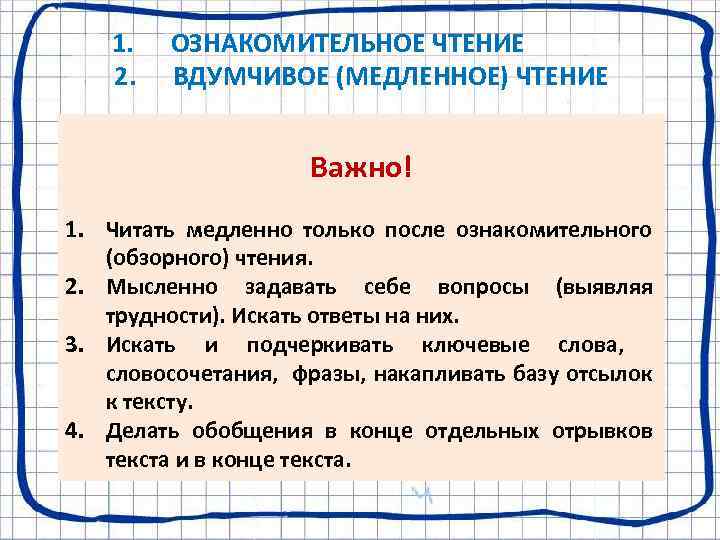 1. ОЗНАКОМИТЕЛЬНОЕ ЧТЕНИЕ
2. ВДУМЧИВОЕ (МЕДЛЕННОЕ) ЧТЕНИЕ

Важно!

1. Читать медленно только после ознакомительного (обзорного) чтения.
2. Мысленно задавать себе вопросы (выявляя трудности). Искать ответы на них.
3. Искать и подчеркивать ключевые слова, словосочетания, фразы, накапливать базу отсылок к тексту.
4. Делать обобщения в конце отдельных отрывков текста и в конце текста.